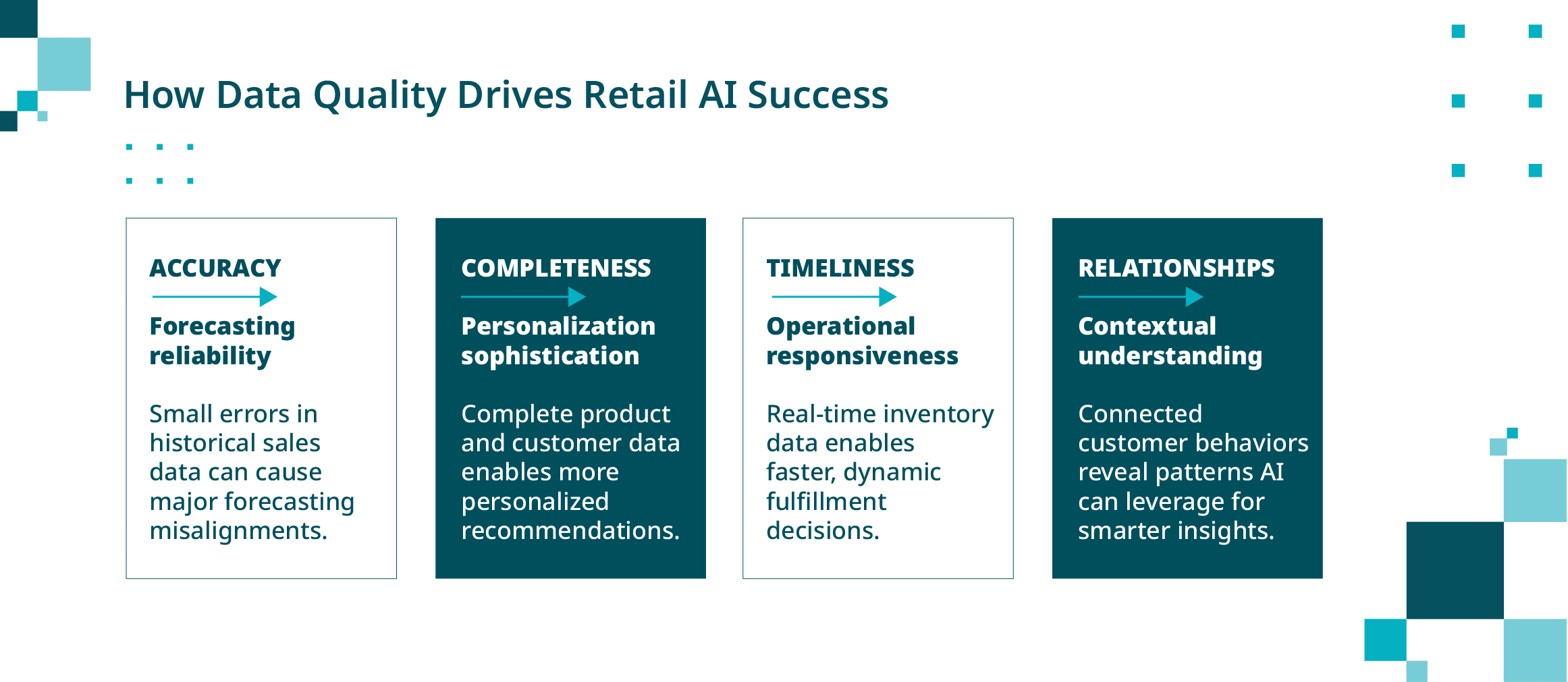 How Data Quality Drives Retail AI Success

ACCURACY

Forecasting reliability

Small errors in historical sales data can cause major forecasting misalignments.

COMPLETENESS

Personalization sophistication

Complete product and customer data enables more personalized recommendations.

TIMELINESS

Operational responsiveness

Real-time inventory data enables faster, dynamic fulfillment decisions.

RELATIONSHIPS

Contextual understanding

Connected customer behaviors reveal patterns AI can leverage for smarter insights.